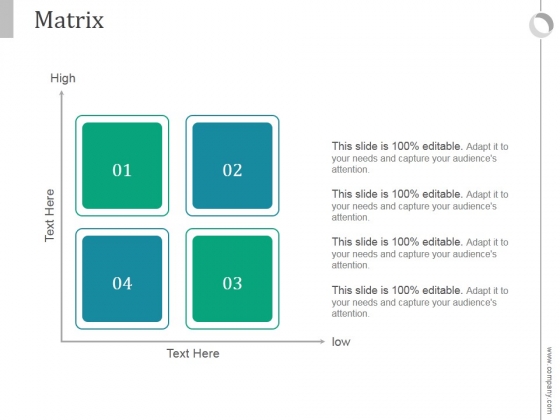 Matrix

High

Text Here

01

02

04

03

Text Here

low

This slide is 100% editable. Adapt it to your needs and capture your audience's attention.

This slide is 100% editable. Adapt it to your needs and capture your audience's attention.

This slide is 100% editable. Adapt it to your needs and capture your audience's attention.

This slide is 100% editable. Adapt it to your needs and capture your audience's attention.

www.company.com